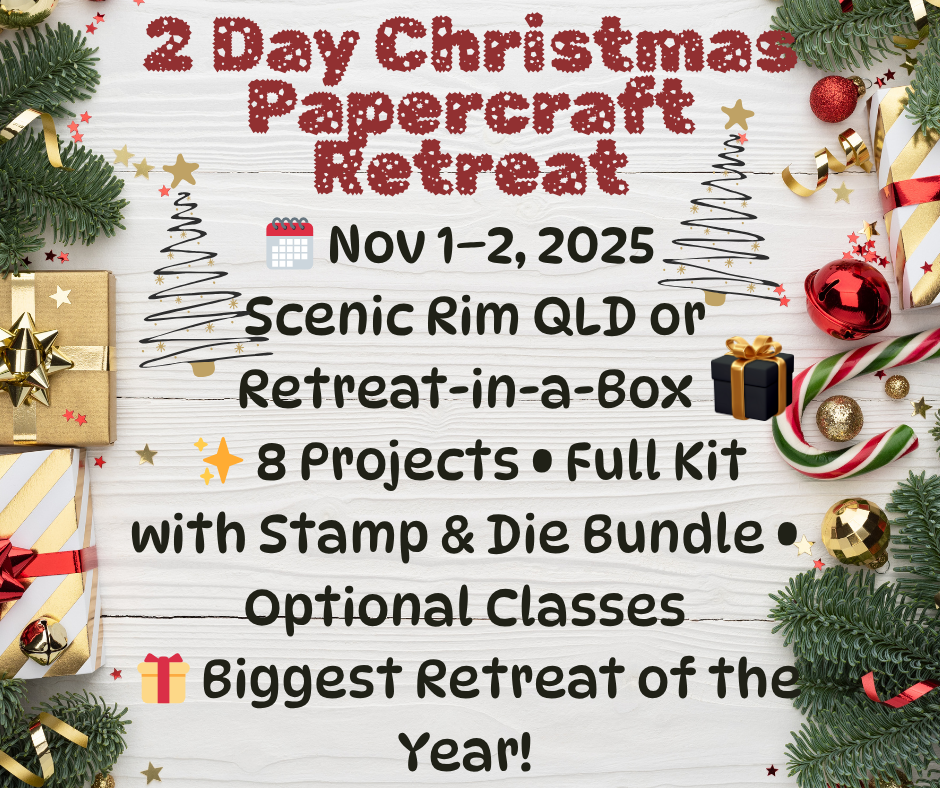 2 Day Christmas Papercraft Retreat

Nov 1–2, 2025

Scenic Rim QLD or Retreat-in-a-Box

8 Projects • Full Kit with Stamp & Die Bundle • Optional Classes

Biggest Retreat of the Year!